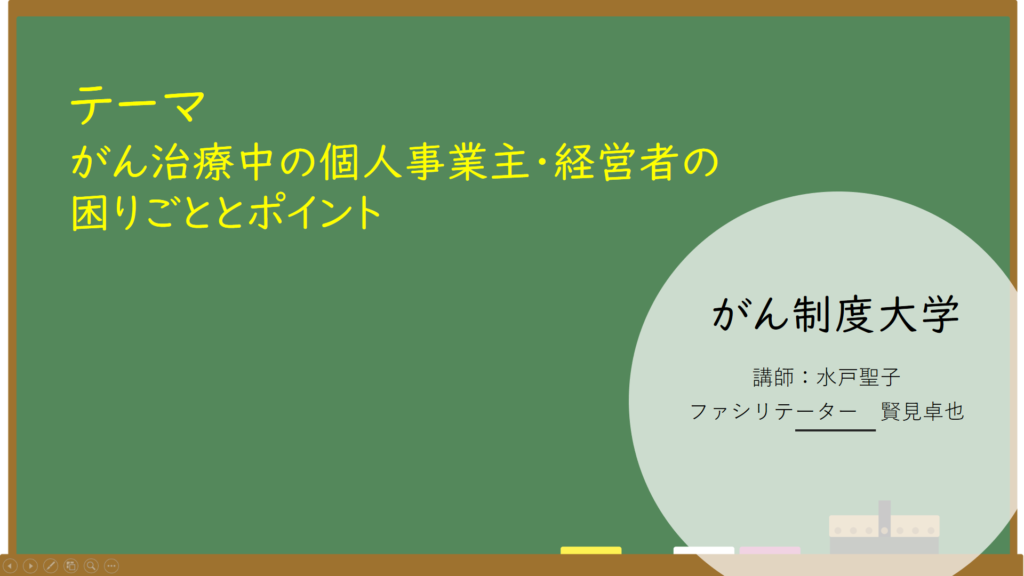 テーマ
がん治療中の個人事業主・経営者の困りごととポイント

がん制度大学

講師：水戸聖子
ファシリテーター　賢見卓也